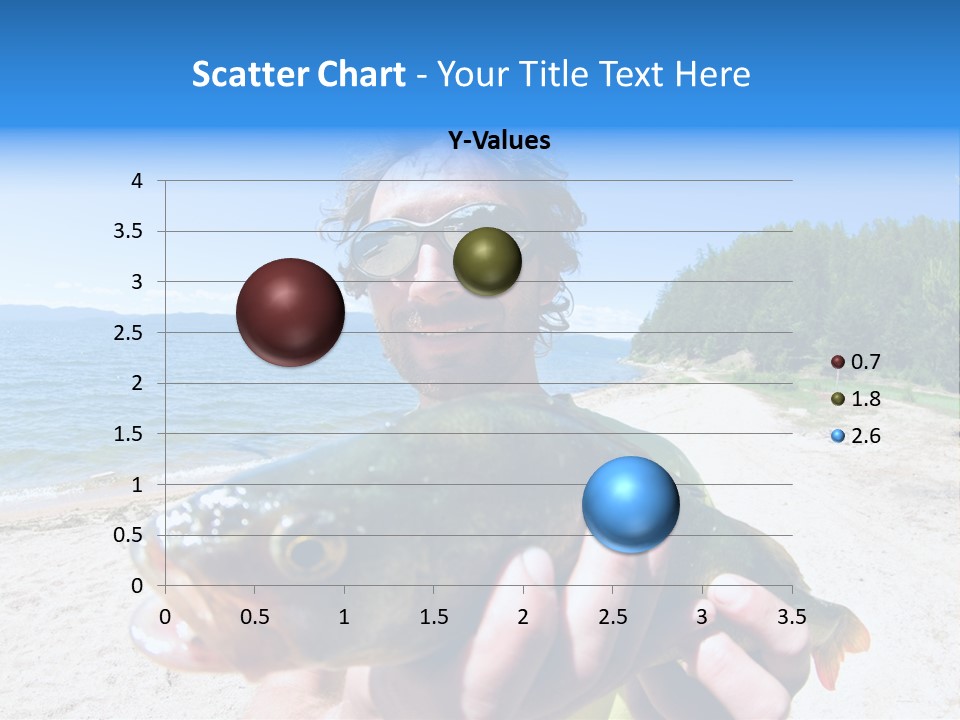 Scatter Chart - Your Title Text Here

Y-Values

4
3.5
3
2.5
2
1.5
1
0.5
0

0 0.5 1 1.5 2 2.5 3 3.5

0.7
1.8
2.6